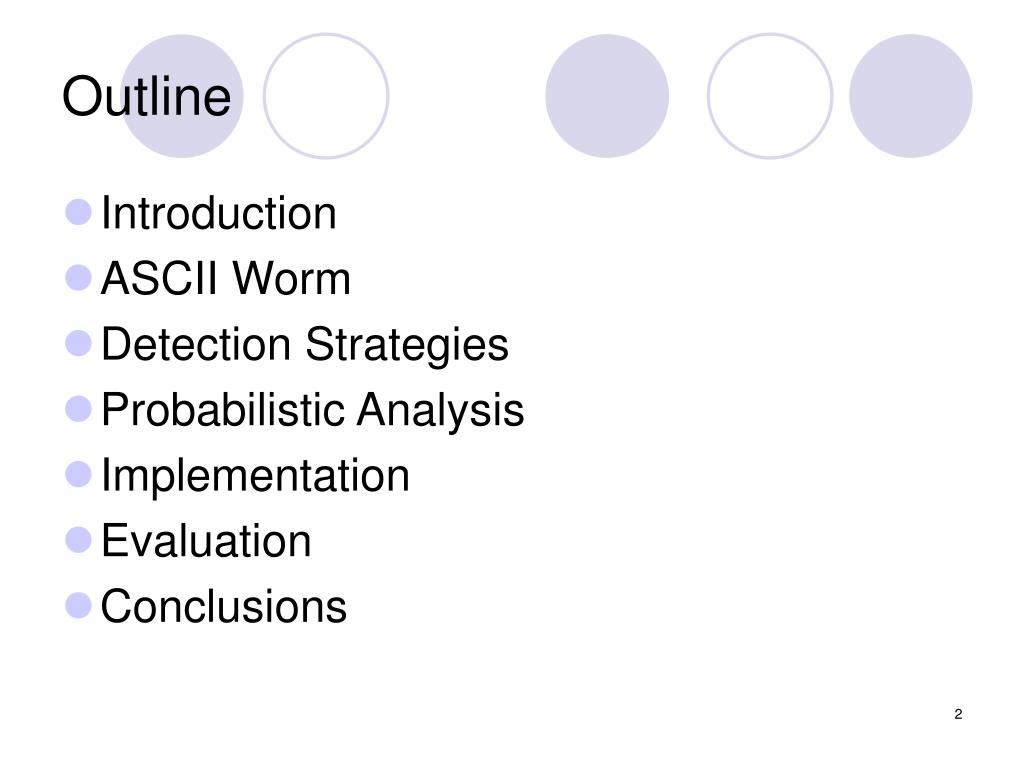 Outline

- Introduction
- ASCII Worm
- Detection Strategies
- Probabilistic Analysis
- Implementation
- Evaluation
- Conclusions

2